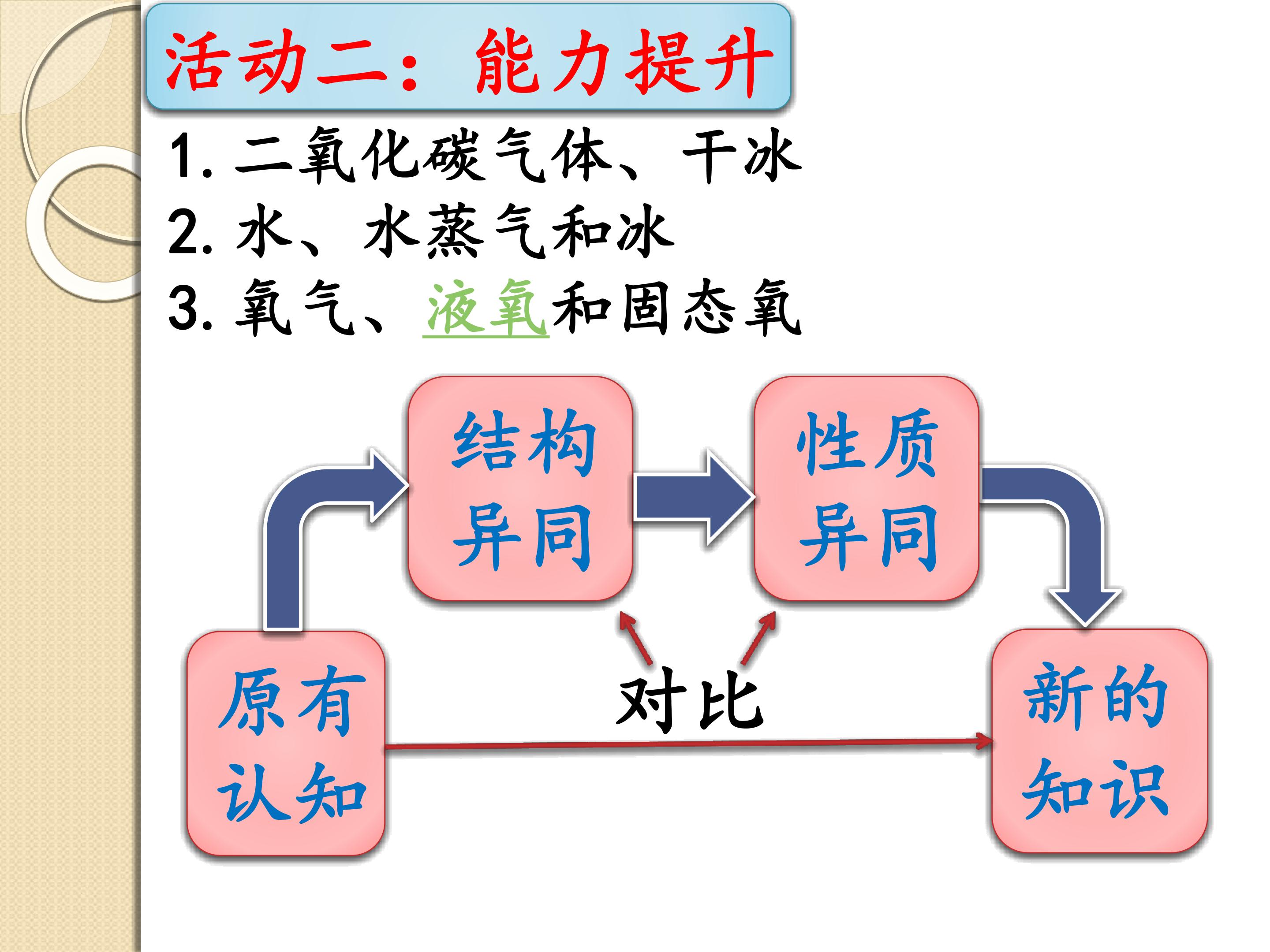 活动二：能力提升

1.二氧化碳气体、干冰

2.水、水蒸气和冰

3.氧气、液氧和固态氧

结构异同

性质异同

原有认知

对比

新的知识